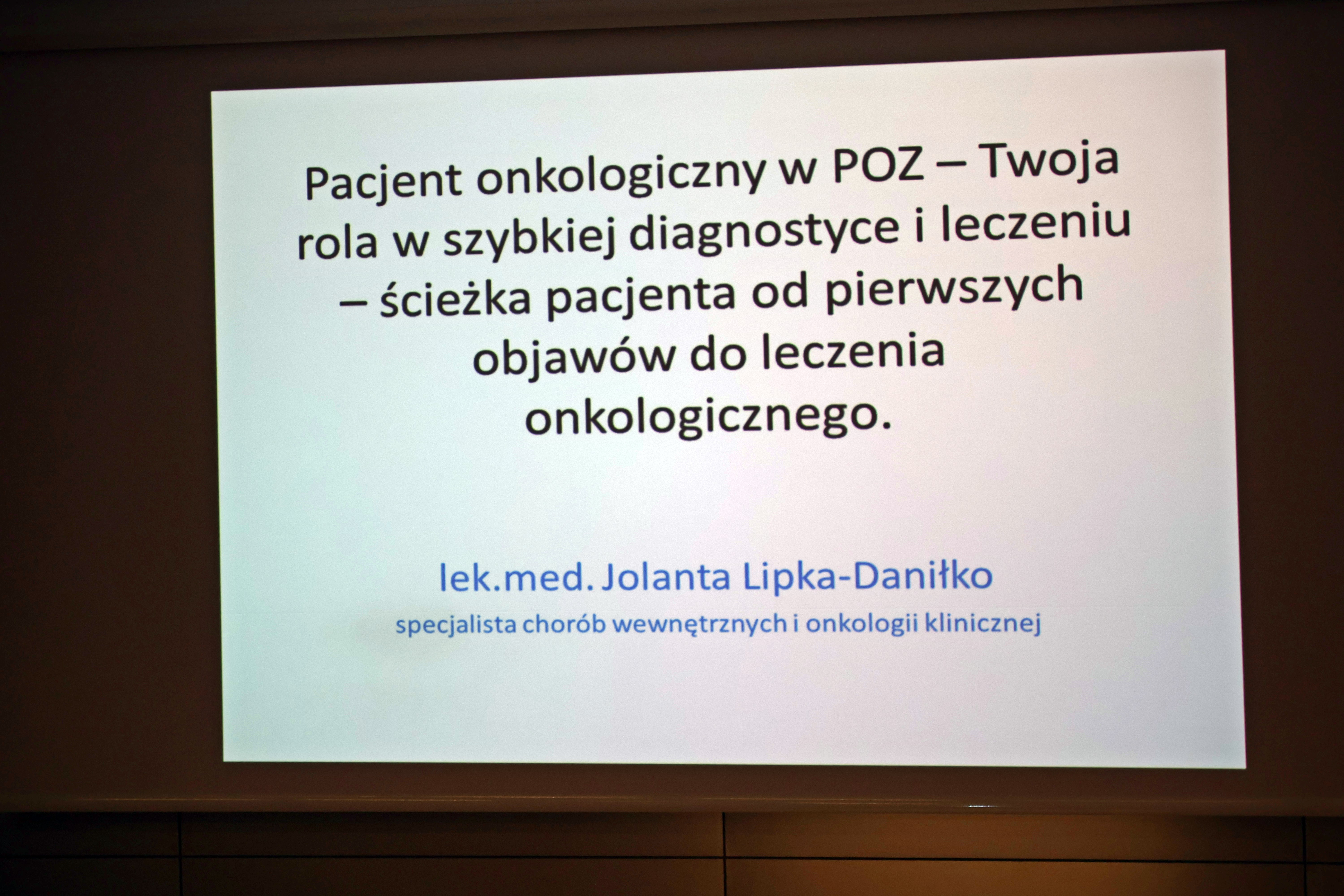 Pacjent onkologiczny w POZ – Twoja rola w szybkiej diagnostyce i leczeniu – ścieżka pacjenta od pierwszych objawów do leczenia onkologicznego.

lek.med. Jolanta Lipka-Daniłko
specjalista chorób wewnętrznych i onkologii klinicznej